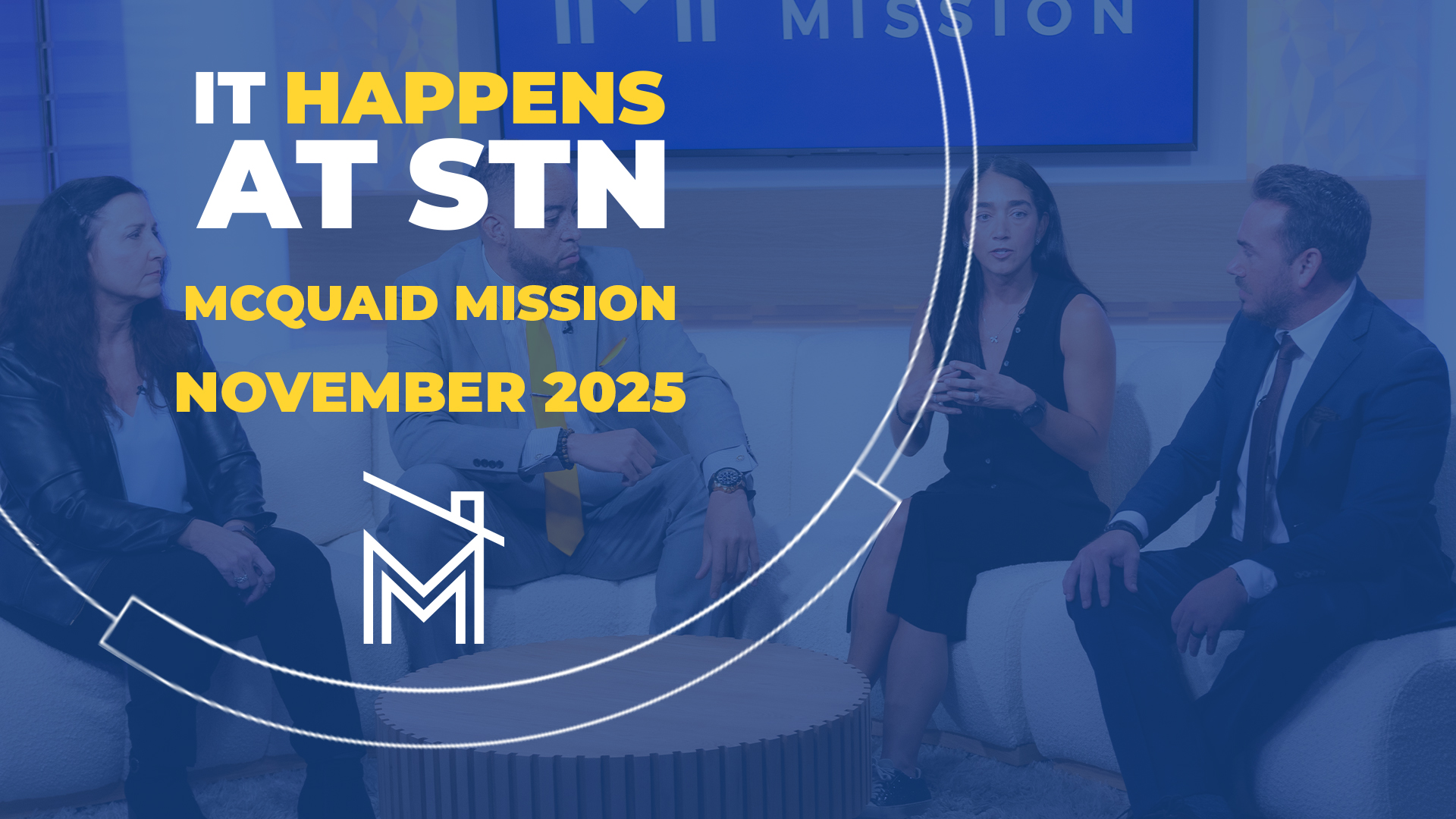 MISSION

IT HAPPENS AT STN

MCQUAID MISSION

NOVEMBER 2025